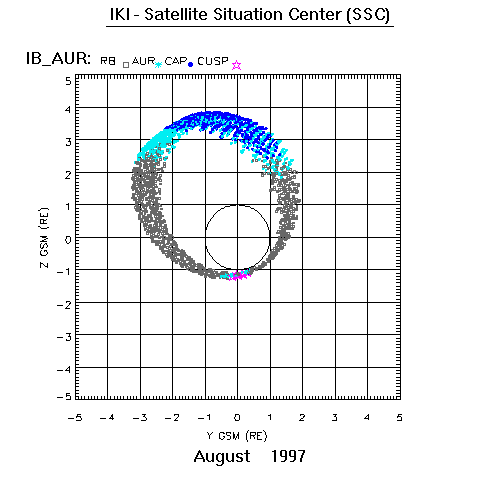 IKI - Satellite Situation Center (SSC)

IB_AUR: RB AUR CAP CUSP

5
4
3
2
1
0
−1
−2
−3
−4
−5

Z GSM (RE)

−5 −4 −3 −2 −1 0 1 2 3 4 5

Y GSM (RE)

August 1997